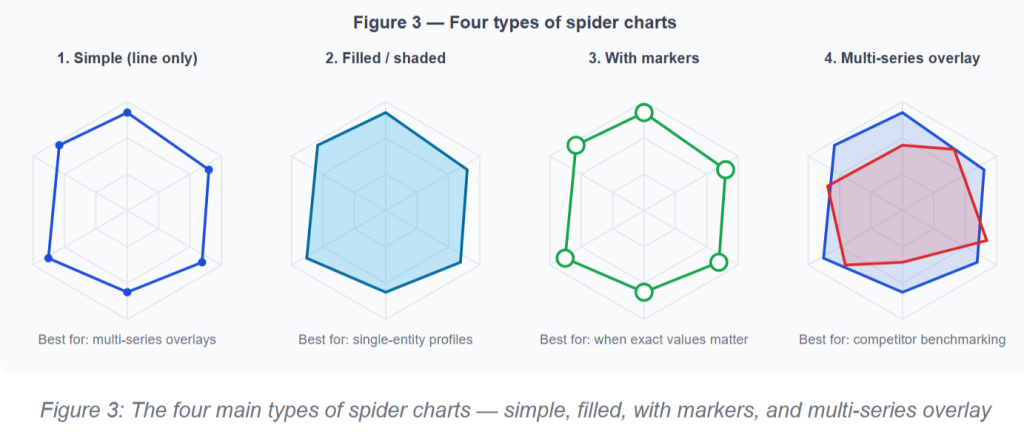 Figure 3 — Four types of spider charts

1. Simple (line only)

Best for: multi-series overlays

2. Filled / shaded

Best for: single-entity profiles

3. With markers

Best for: when exact values matter

4. Multi-series overlay

Best for: competitor benchmarking

Figure 3: The four main types of spider charts — simple, filled, with markers, and multi-series overlay